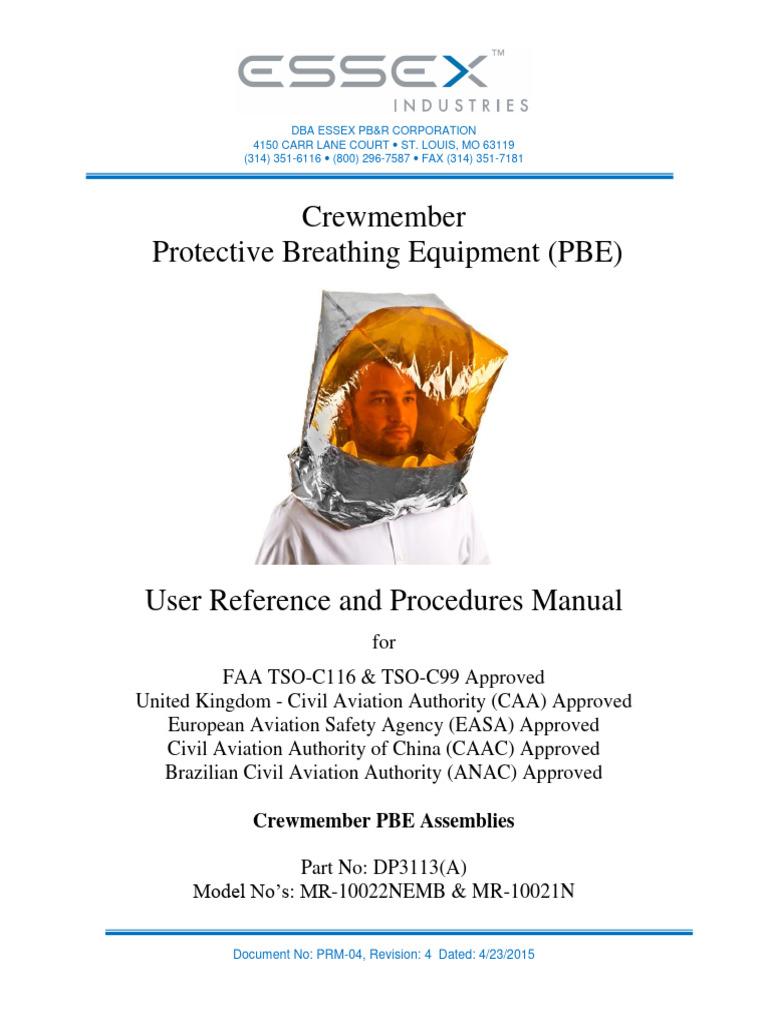 ESSEX™
INDUSTRIES

DBA ESSEX PB&R CORPORATION
4150 CARR LANE COURT • ST. LOUIS, MO 63119
(314) 351-6116 • (800) 296-7587 • FAX (314) 351-7181

Crewmember
Protective Breathing Equipment (PBE)

User Reference and Procedures Manual

for

FAA TSO-C116 & TSO-C99 Approved
United Kingdom - Civil Aviation Authority (CAA) Approved
European Aviation Safety Agency (EASA) Approved
Civil Aviation Authority of China (CAAC) Approved
Brazilian Civil Aviation Authority (ANAC) Approved

Crewmember PBE Assemblies

Part No: DP3113(A)
Model No's: MR-10022NEMB & MR-10021N

Document No: PRM-04, Revision: 4 Dated: 4/23/2015